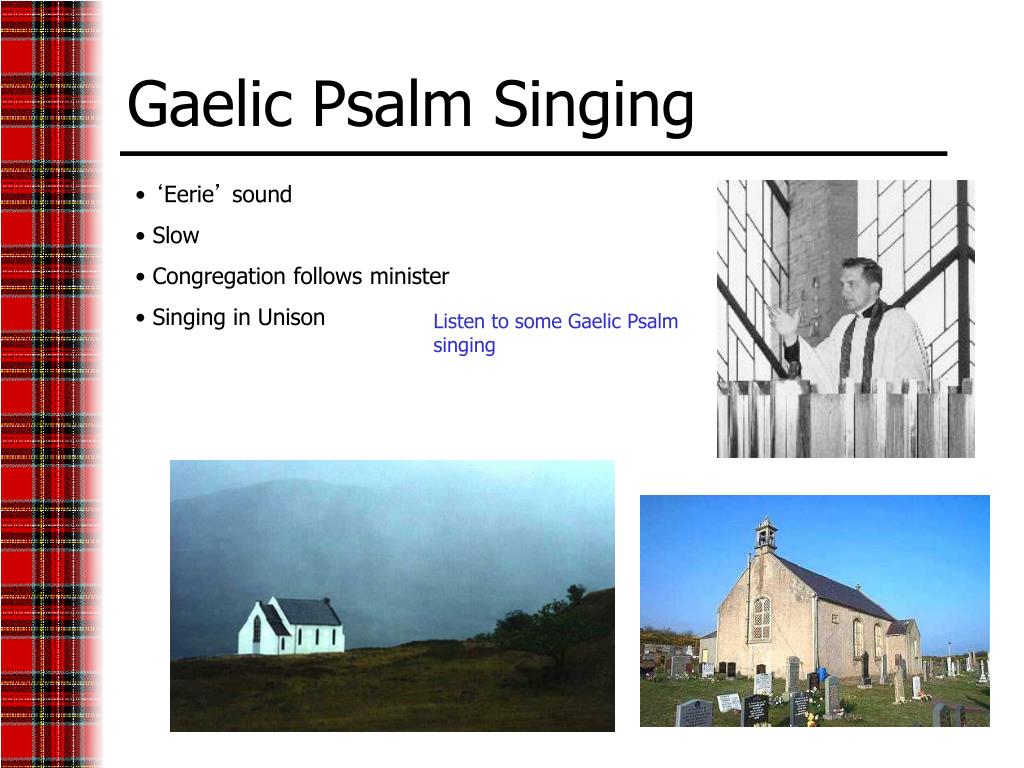 Gaelic Psalm Singing

• ‘Eerie’ sound
• Slow
• Congregation follows minister
• Singing in Unison

Listen to some Gaelic Psalm singing